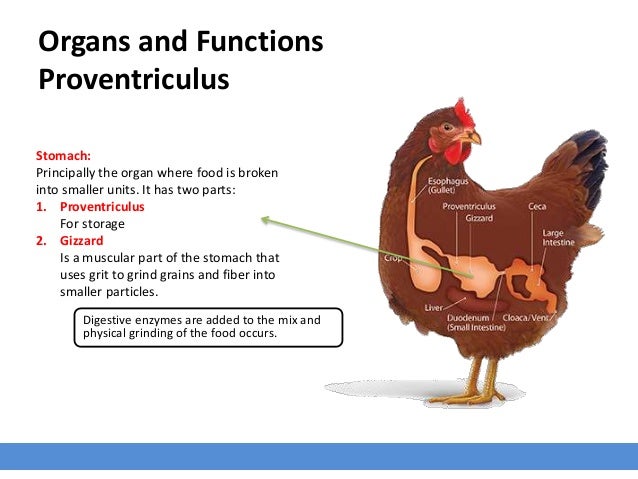 Organs and Functions
Proventriculus

Stomach:
Principally the organ where food is broken into smaller units. It has two parts:
1. Proventriculus
For storage
2. Gizzard
Is a muscular part of the stomach that uses grit to grind grains and fiber into smaller particles.

Digestive enzymes are added to the mix and physical grinding of the food occurs.

Esophagus (Gullet)
Proventriculus
Gizzard
Ceca
Large Intestine
Crop
Liver
Duodenum (Small Intestine)
Cloaca/Vent